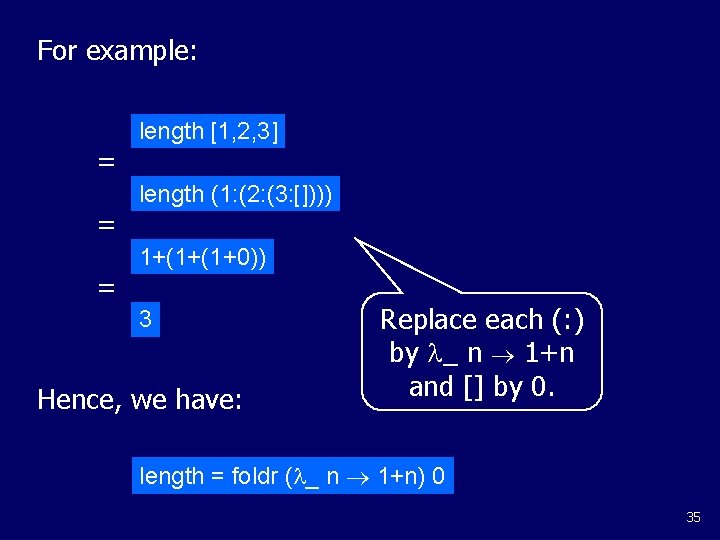 For example:

length [1,2,3]

=

length (1:(2:(3:[])))

=

1+(1+(1+0))

=

3

Replace each (:) by $\lambda$_ n $\rightarrow$ 1+n and [] by 0.

Hence, we have:

length = foldr ($\lambda$_ n $\rightarrow$ 1+n) 0

35